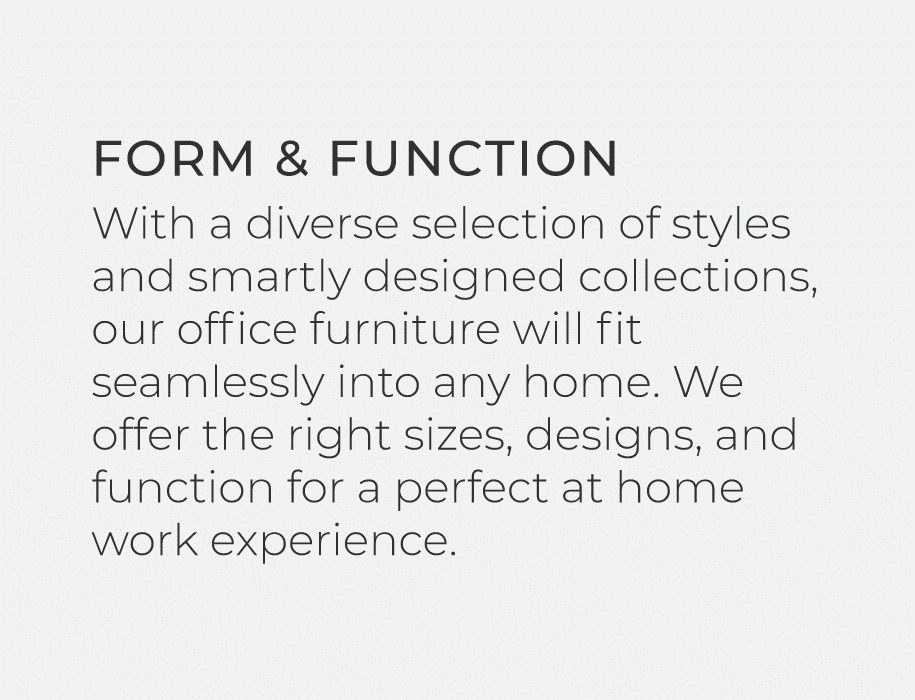 FORM & FUNCTION

With a diverse selection of styles and smartly designed collections, our office furniture will fit seamlessly into any home. We offer the right sizes, designs, and function for a perfect at home work experience.